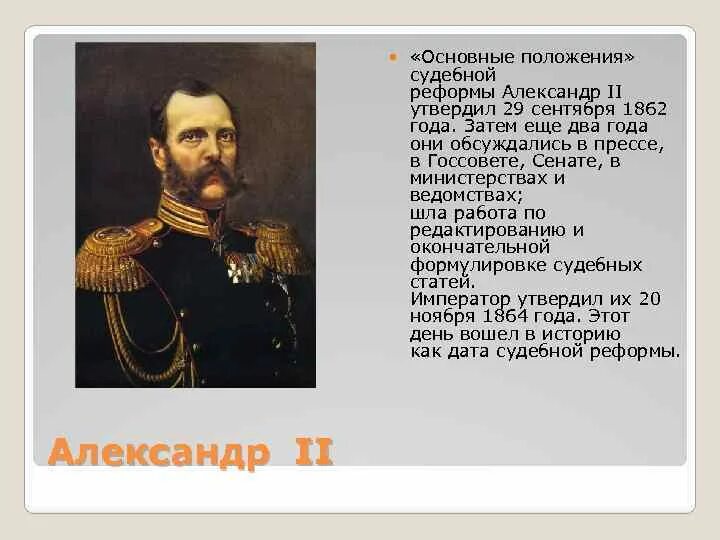 «Основные положения» судебной реформы Александр II утвердил 29 сентября 1862 года. Затем еще два года они обсуждались в прессе, в Госсовете, Сенате, в министерствах и ведомствах; шла работа по редактированию и окончательной формулировке судебных статей. Император утвердил их 20 ноября 1864 года. Этот день вошел в историю как дата судебной реформы.

Александр II